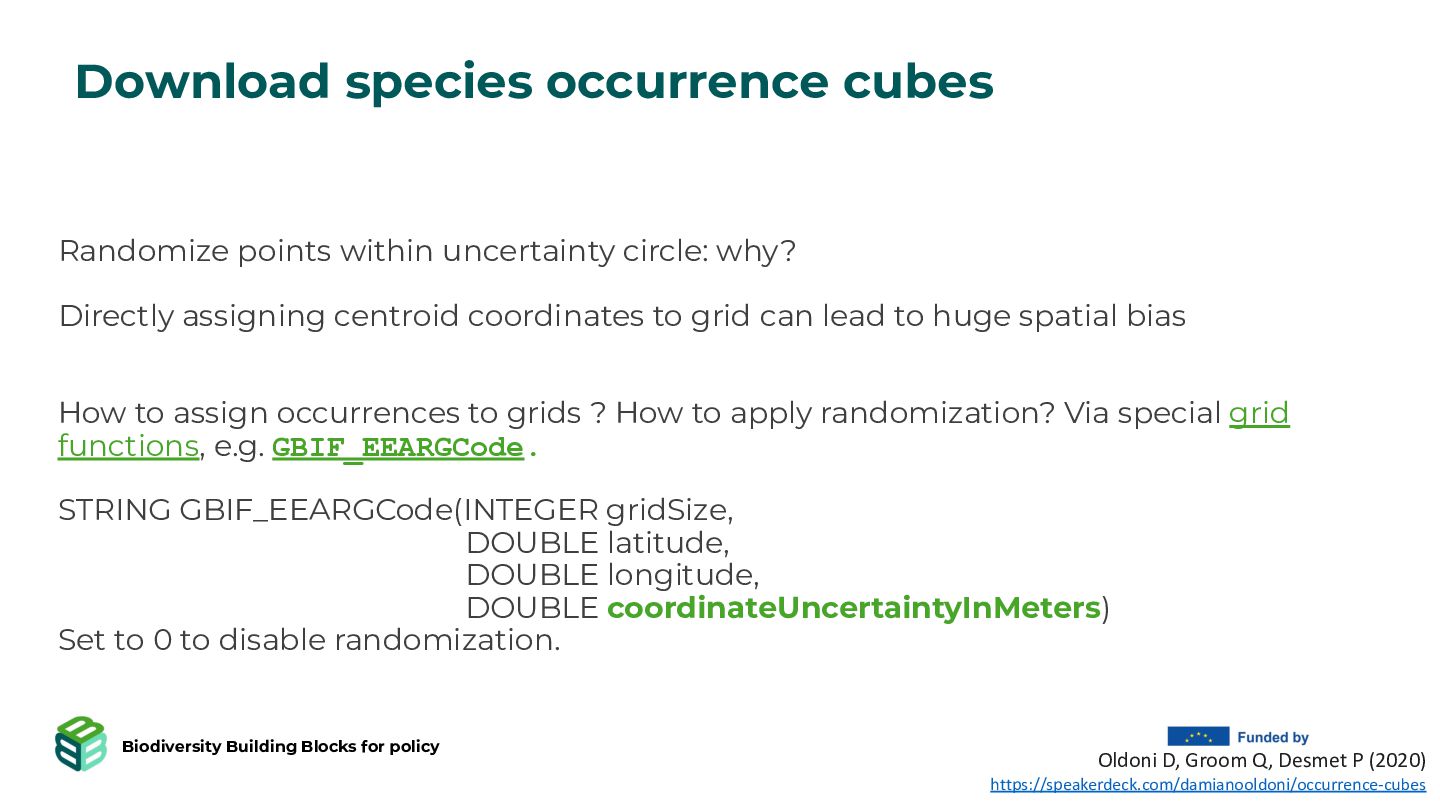 Download species occurrence cubes

Randomize points within uncertainty circle: why?

Directly assigning centroid coordinates to grid can lead to huge spatial bias

How to assign occurrences to grids ? How to apply randomization? Via special grid functions, e.g. GBIF_EEARGCode.

STRING GBIF_EEARGCode(INTEGER gridSize,
DOUBLE latitude,
DOUBLE longitude,
DOUBLE coordinateUncertaintyInMeters)
Set to 0 to disable randomization.

Biodiversity Building Blocks for policy

Funded by

Oldoni D, Groom Q, Desmet P (2020)
https://speakerdeck.com/damianooldoni/occurrence-cubes